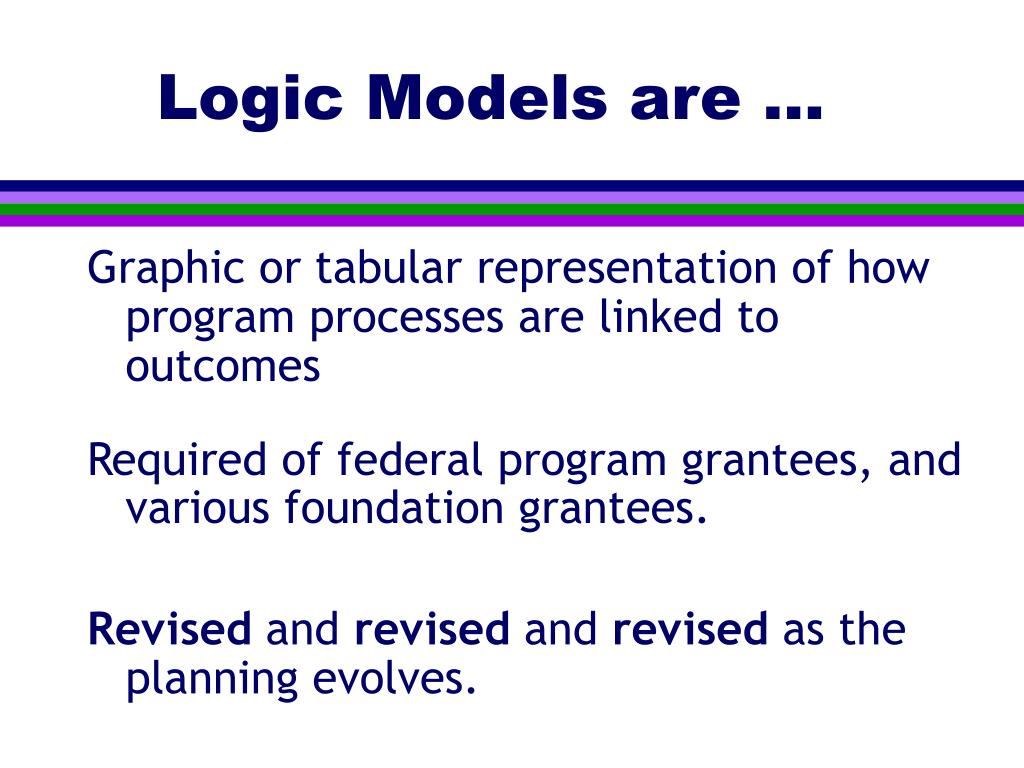 Logic Models are …

Graphic or tabular representation of how program processes are linked to outcomes

Required of federal program grantees, and various foundation grantees.

Revised and revised and revised as the planning evolves.